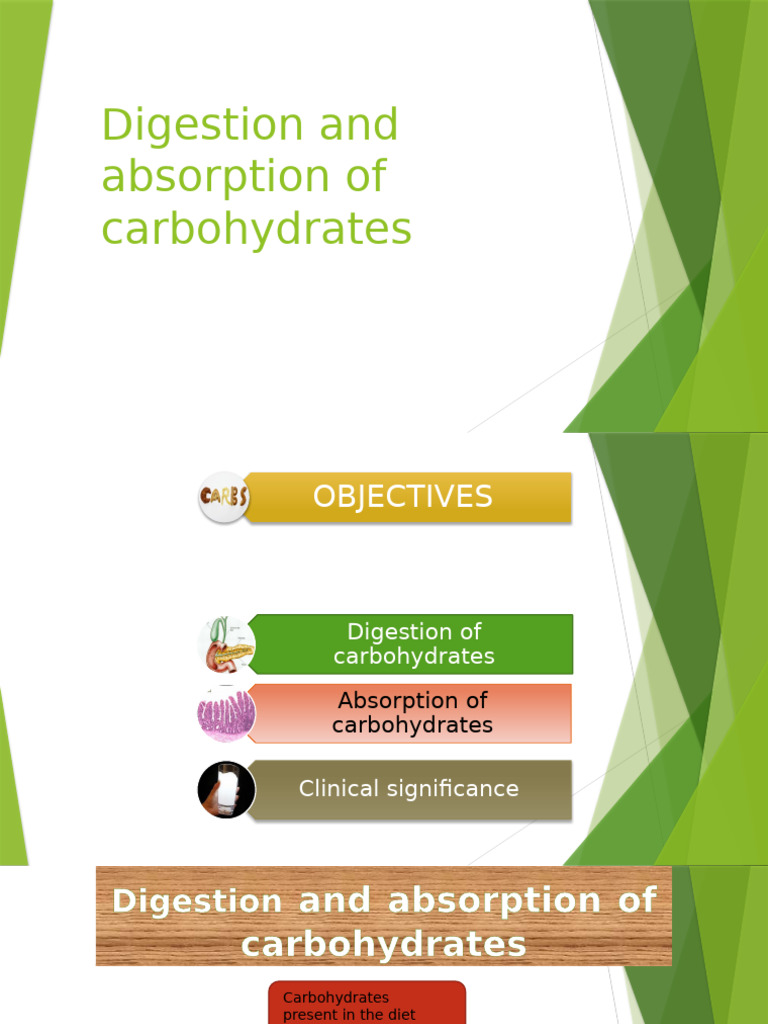 Digestion and absorption of carbohydrates

CARBS

OBJECTIVES

Digestion of carbohydrates

Absorption of carbohydrates

Clinical significance

Digestion and absorption of carbohydrates

Carbohydrates present in the diet